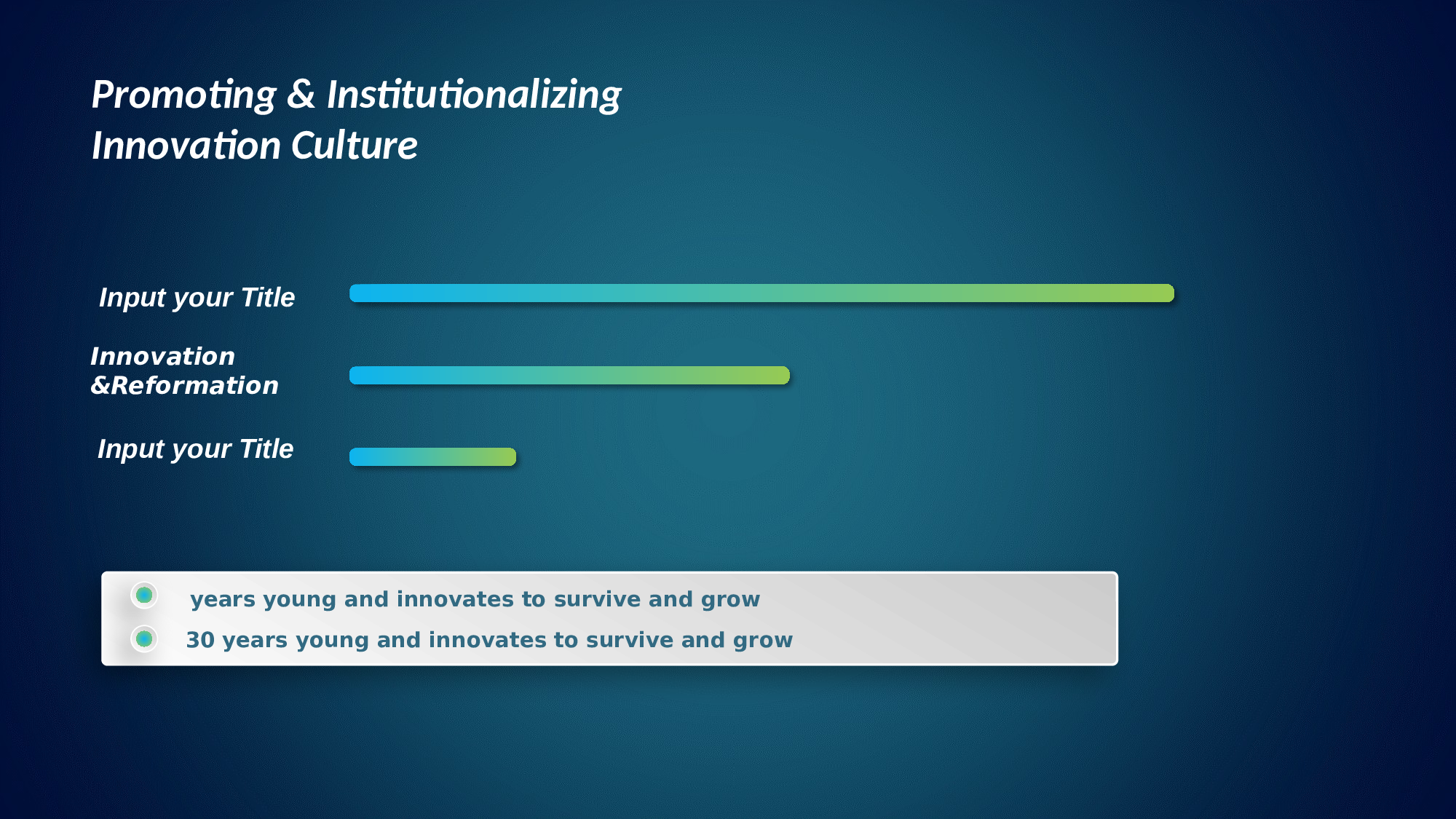 Promoting & Institutionalizing Innovation Culture

Input your Title

Innovation &Reformation

Input your Title

years young and innovates to survive and grow

30 years young and innovates to survive and grow